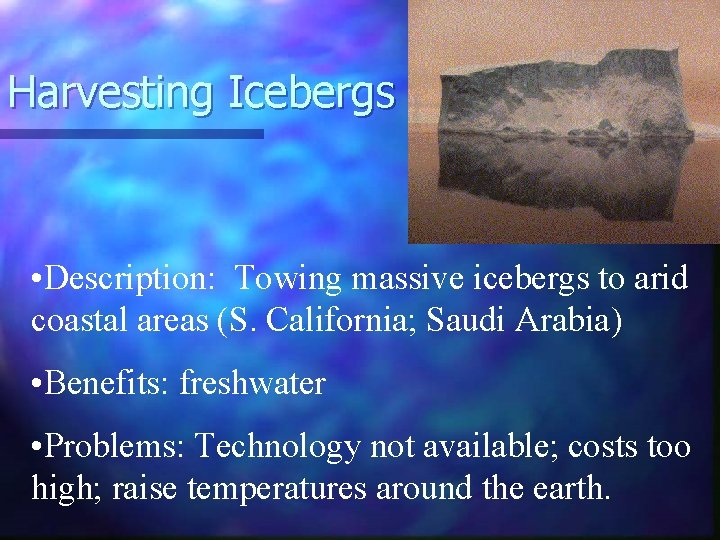 Harvesting Icebergs

•Description: Towing massive icebergs to arid coastal areas (S. California; Saudi Arabia)

•Benefits: freshwater

•Problems: Technology not available; costs too high; raise temperatures around the earth.